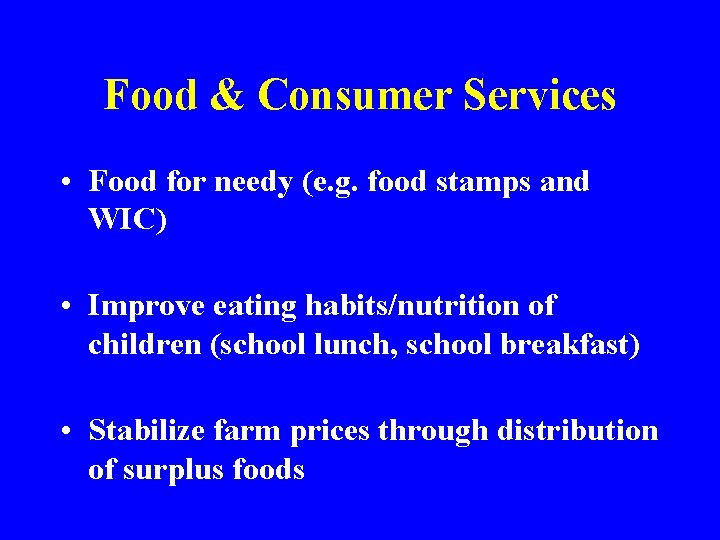 Food & Consumer Services

• Food for needy (e.g. food stamps and WIC)

• Improve eating habits/nutrition of children (school lunch, school breakfast)

• Stabilize farm prices through distribution of surplus foods